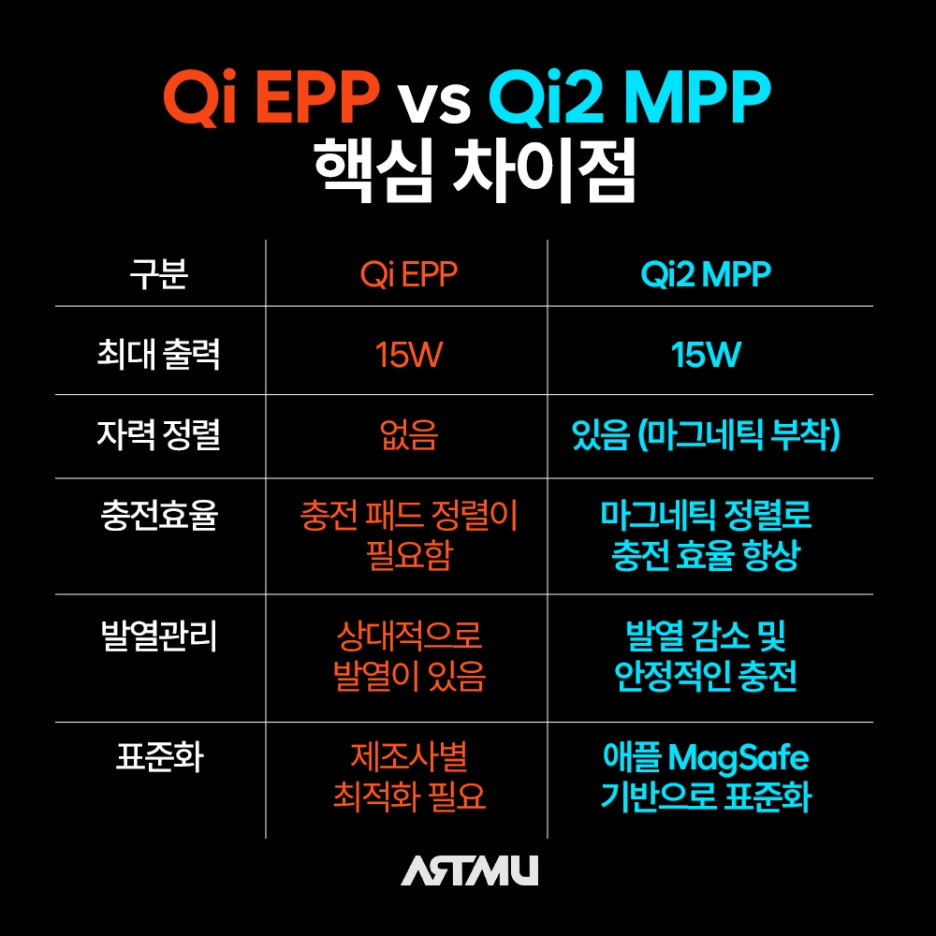 Qi EPP vs Qi2 MPP
핵심 차이점

| 구분 | Qi EPP | Qi2 MPP |
|---|---|---|
| 최대 출력 | 15W | 15W |
| 자력 정렬 | 없음 | 있음 (마그네틱 부착) |
| 충전효율 | 충전 패드 정렬이 필요함 | 마그네틱 정렬로 충전 효율 향상 |
| 발열관리 | 상대적으로 발열이 있음 | 발열 감소 및 안정적인 충전 |
| 표준화 | 제조사별 최적화 필요 | 애플 MagSafe 기반으로 표준화 |

ARTMU